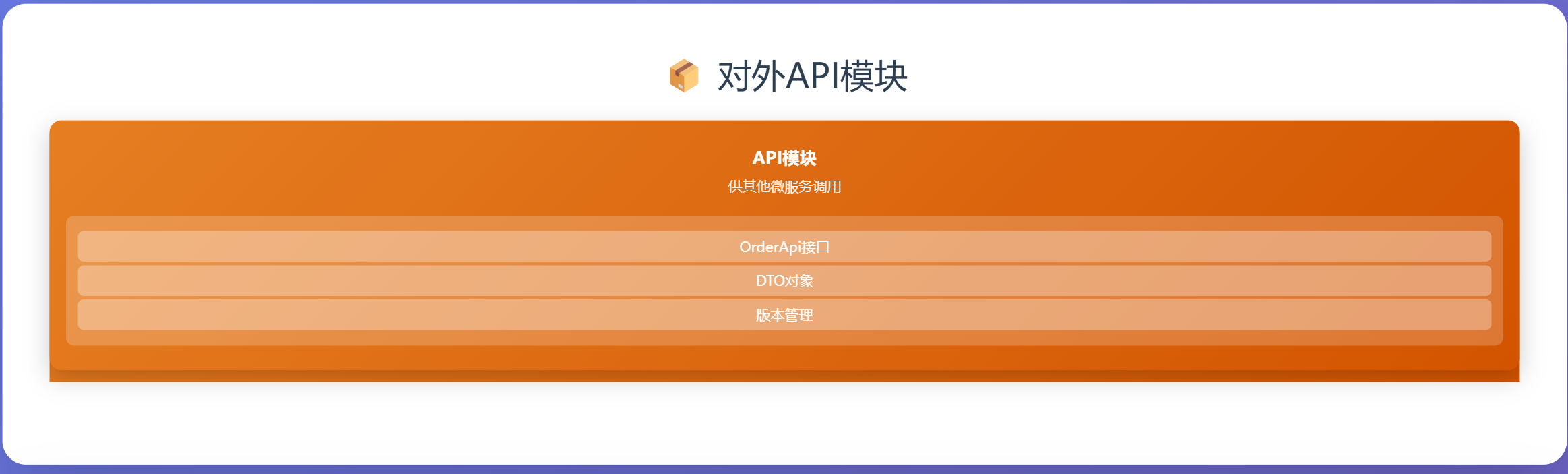 对外API模块

API模块

供其他微服务调用

OrderApi接口

DTO对象

版本管理